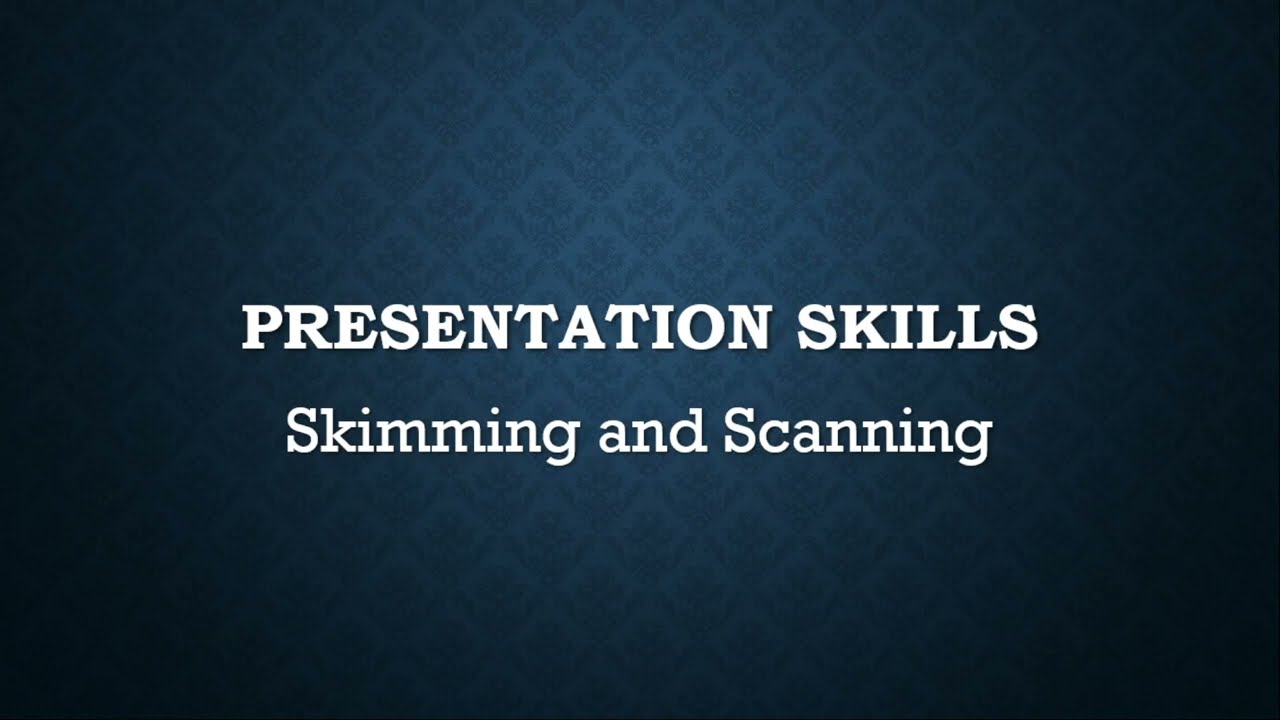 PRESENTATION SKILLS

Skimming and Scanning